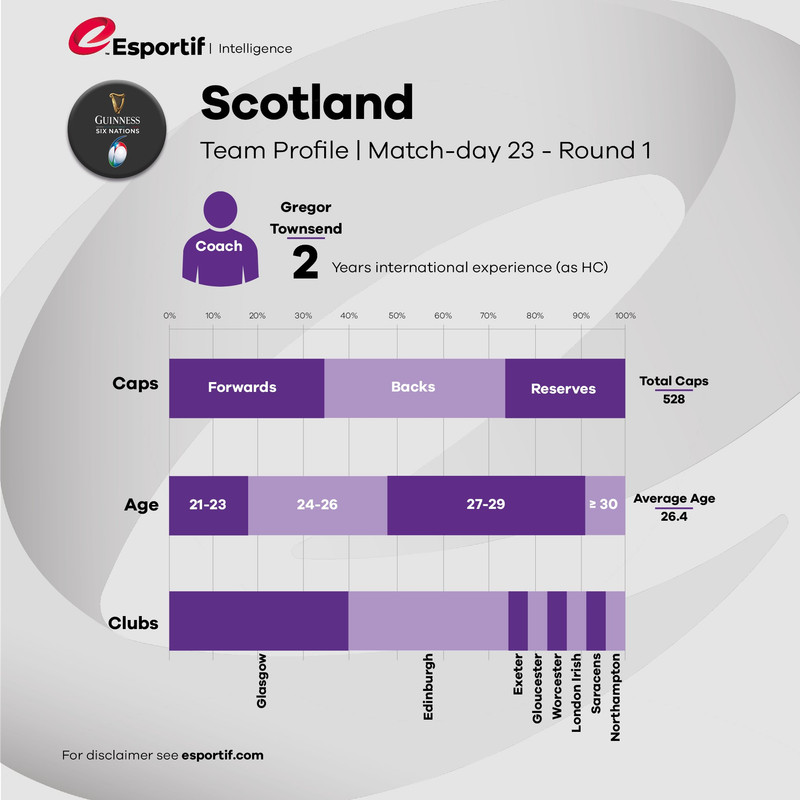 Esportif | Intelligence

GUINNESS SIX NATIONS

Scotland

Team Profile | Match-day 23 - Round 1

Coach

Gregor Townsend

2 Years international experience (as HC)

0% 10% 20% 30% 40% 50% 60% 70% 80% 90% 100%

Caps
Forwards
Backs
Reserves
Total Caps
528

Age
21-23
24-26
27-29
≥ 30
Average Age
26.4

Clubs
Glasgow
Edinburgh
Exeter
Gloucester
Worcester
London Irish
Saracens
Northampton

For disclaimer see esportif.com